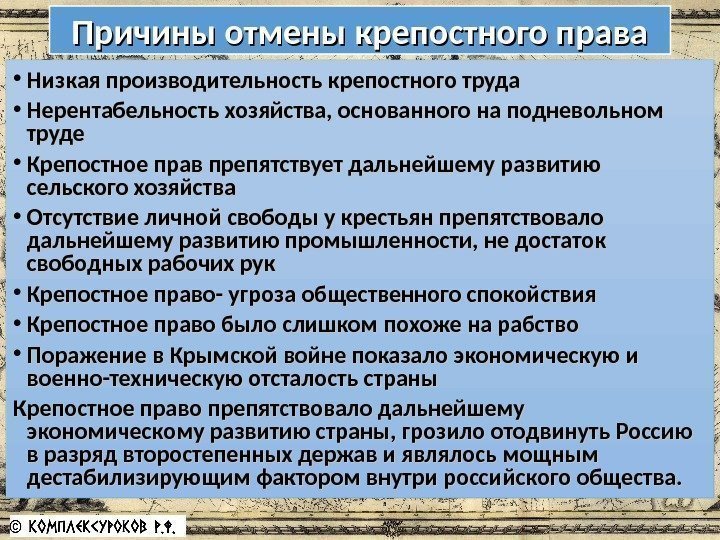 Причины отмены крепостного права

• Низкая производительность крепостного труда
• Нерентабельность хозяйства, основанного на подневольном труде
• Крепостное прав препятствует дальнейшему развитию сельского хозяйства
• Отсутствие личной свободы у крестьян препятствовало дальнейшему развитию промышленности, не достаток свободных рабочих рук
• Крепостное право- угроза общественного спокойствия
• Крепостное право было слишком похоже на рабство
• Поражение в Крымской войне показало экономическую и военно-техническую отсталость страны

Крепостное право препятствовало дальнейшему экономическому развитию страны, грозило отодвинуть Россию в разряд второстепенных держав и являлось мощным дестабилизирующим фактором внутри российского общества.

© КОМПЛЕКСУРОКОВ Р.Ф.